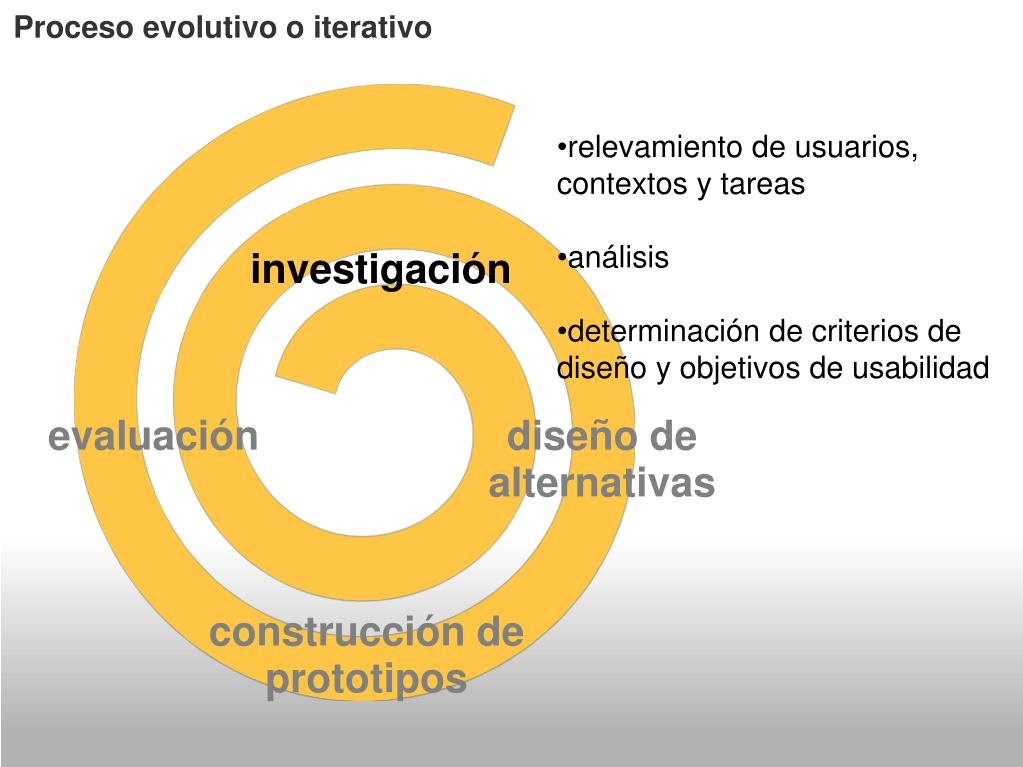 Proceso evolutivo o iterativo

investigación

•relevamiento de usuarios, contextos y tareas

•análisis

•determinación de criterios de diseño y objetivos de usabilidad

evaluación

diseño de alternativas

construcción de prototipos